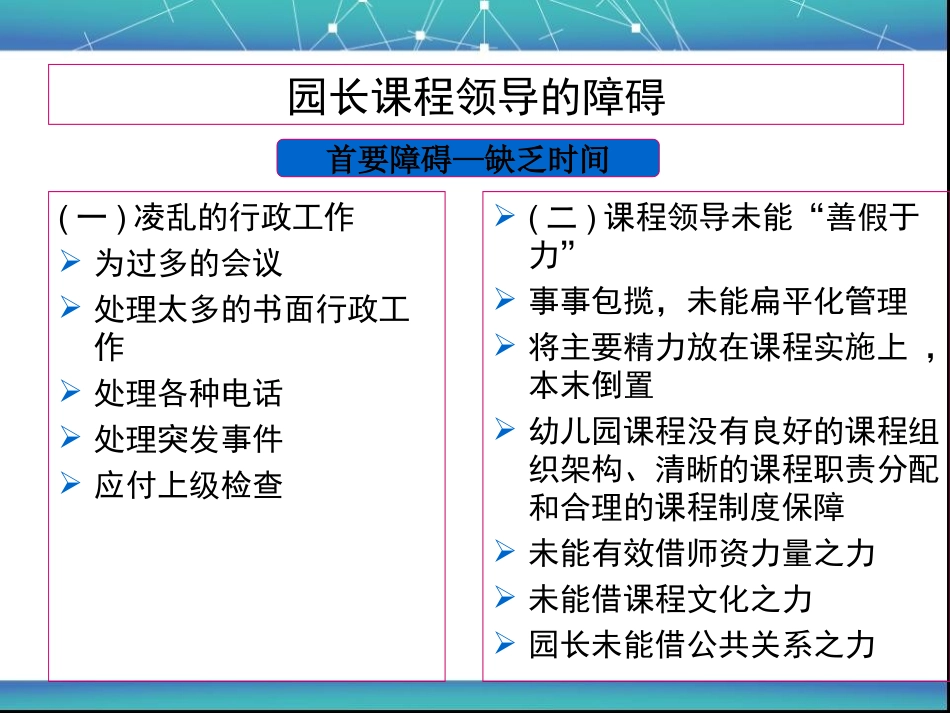 园长课程领导的障碍

首要障碍—缺乏时间

(一) 凌乱的行政工作
➢ 为过多的会议
➢ 处理太多的书面行政工作
➢ 处理各种电话
➢ 处理突发事件
➢ 应付上级检查

➢ (二) 课程领导未能“善假于力”
➢ 事事包揽，未能扁平化管理
➢ 将主要精力放在课程实施上，本末倒置
➢ 幼儿园课程没有良好的课程组织架构、清晰的课程职责分配和合理的课程制度保障
➢ 未能有效借师资力量之力
➢ 未能借课程文化之力
➢ 园长未能借公共关系之力